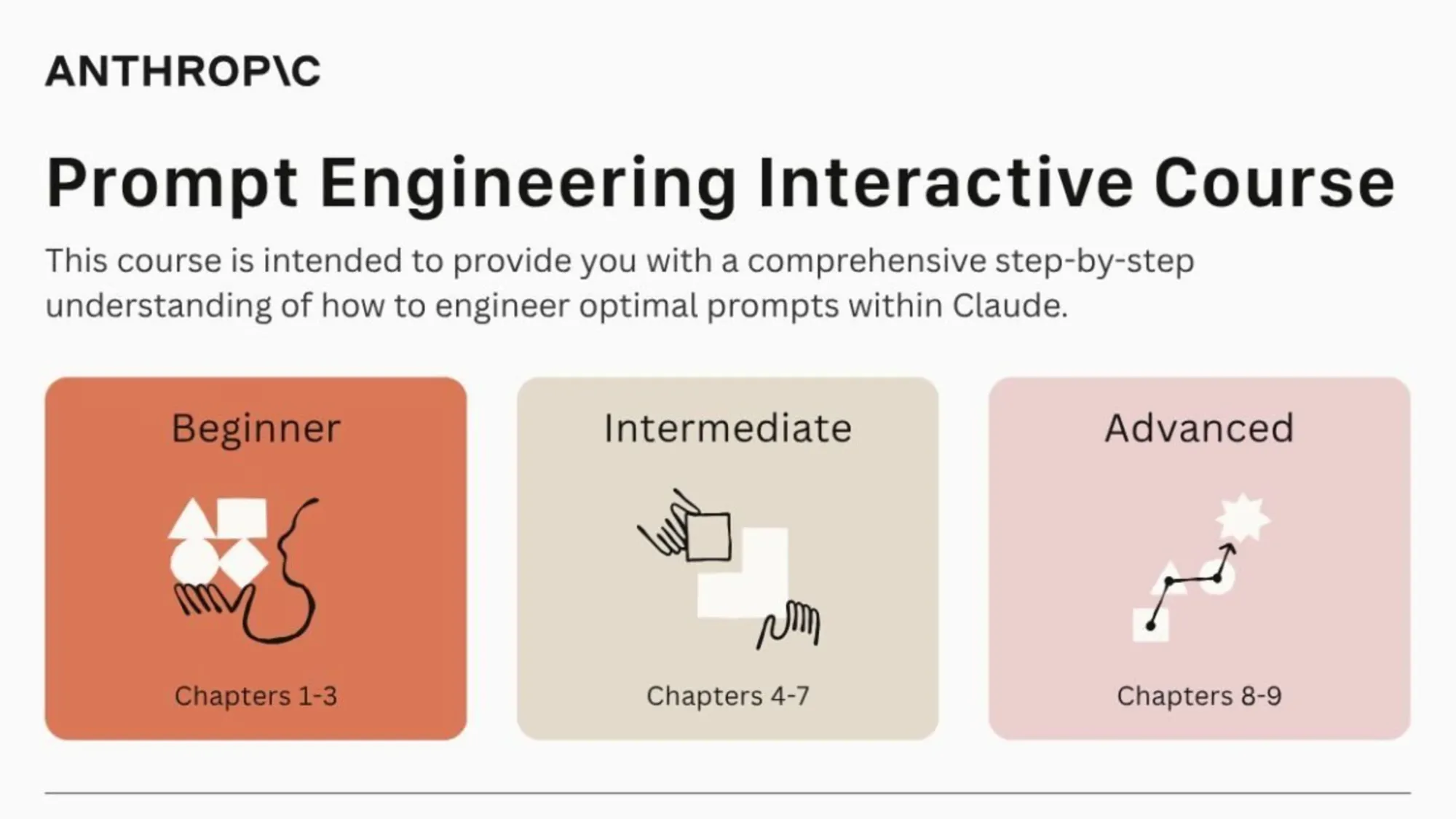 ANTHROP\C

Prompt Engineering Interactive Course

This course is intended to provide you with a comprehensive step-by-step understanding of how to engineer optimal prompts within Claude.

Beginner

Chapters 1-3

Intermediate

Chapters 4-7

Advanced

Chapters 8-9